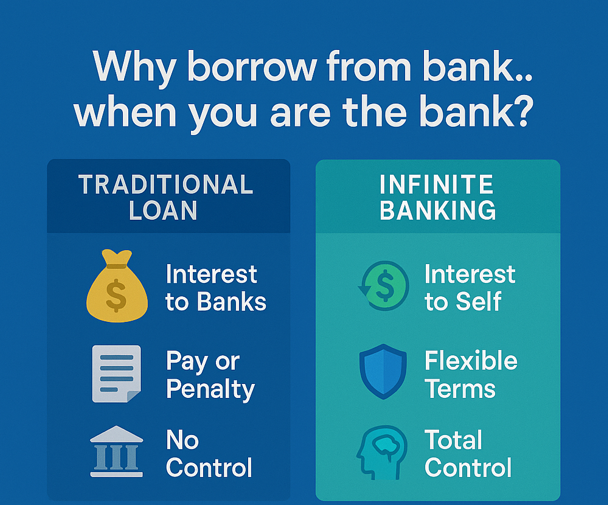 Why borrow from bank..
when you are the bank?

TRADITIONAL LOAN

$

Interest to Banks

Pay or Penalty

No Control

INFINITE BANKING

$

Interest to Self

Flexible Terms

Total Control